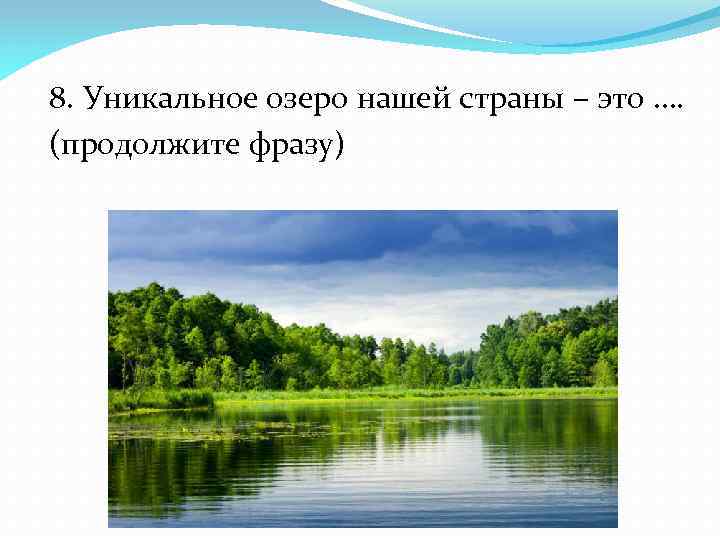 8. Уникальное озеро нашей страны – это …. (продолжите фразу)